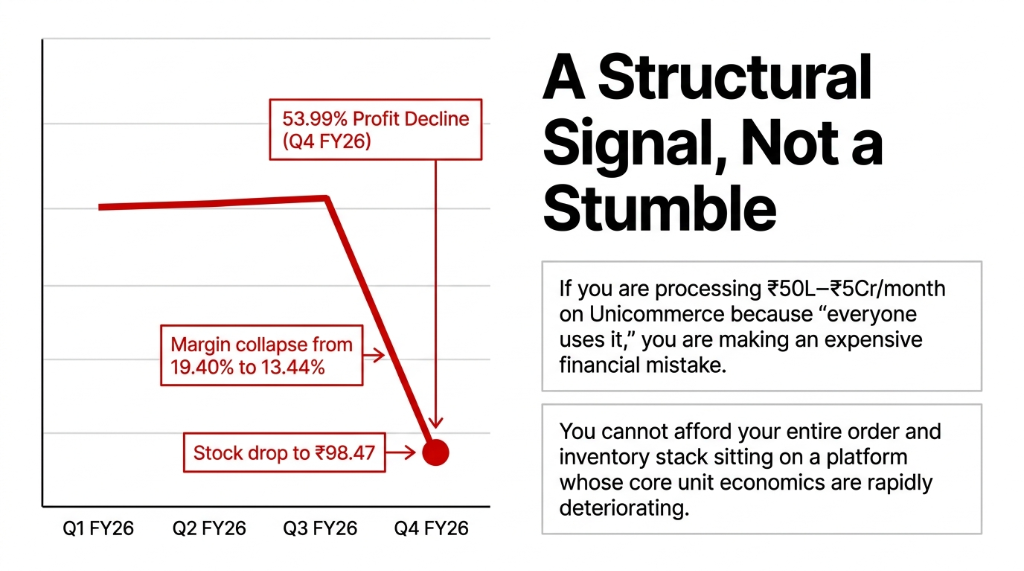 53.99% Profit Decline (Q4 FY26)

Margin collapse from 19.40% to 13.44%

Stock drop to ₹98.47

Q1 FY26
Q2 FY26
Q3 FY26
Q4 FY26

A Structural Signal, Not a Stumble

If you are processing ₹50L–₹5Cr/month on Unicommerce because “everyone uses it,” you are making an expensive financial mistake.

You cannot afford your entire order and inventory stack sitting on a platform whose core unit economics are rapidly deteriorating.